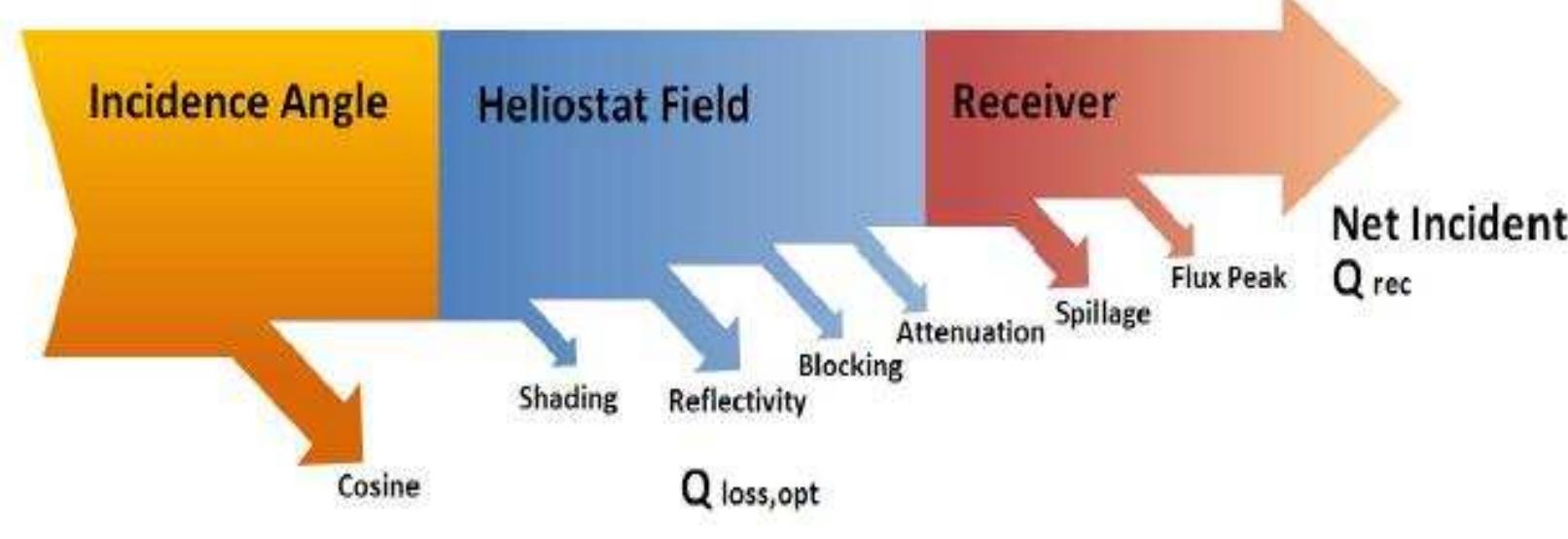 Incidence Angle

Heliostat Field

Receiver

Net Incident
$Q_{rec}$

Cosine

Shading

Reflectivity

Blocking

Attenuation

Spillage

Flux Peak

$Q_{loss,opt}$